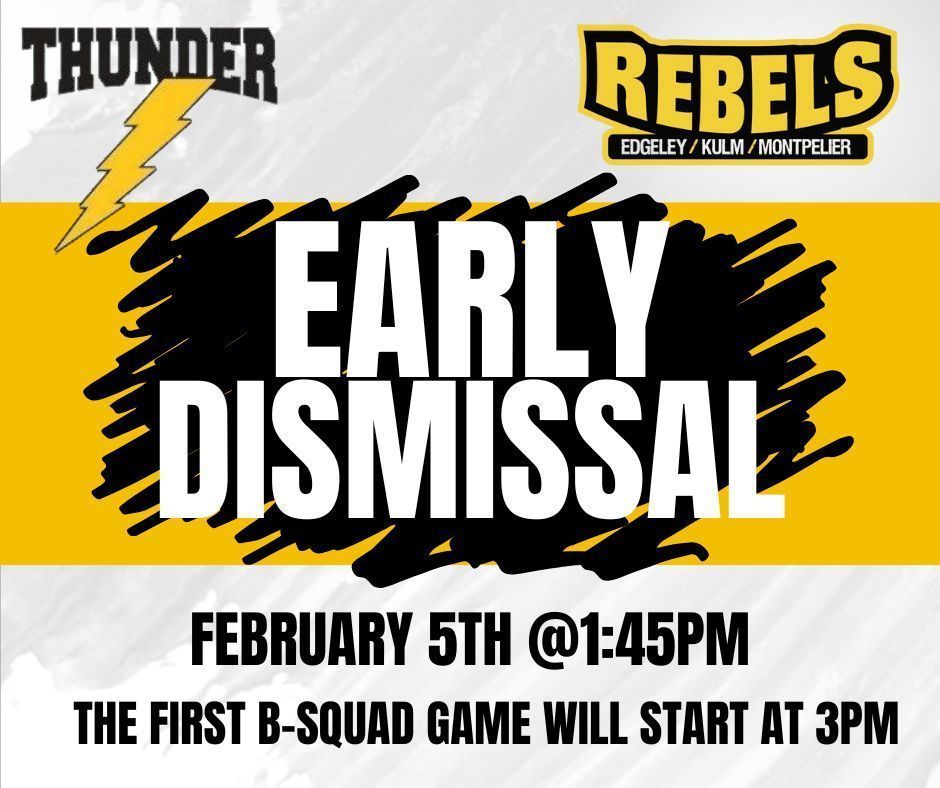 THUNDER

REBELS
EDGELEY / KULM / MONTPELIER

EARLY DISMISSAL

FEBRUARY 5TH @1:45PM

THE FIRST B-SQUAD GAME WILL START AT 3PM